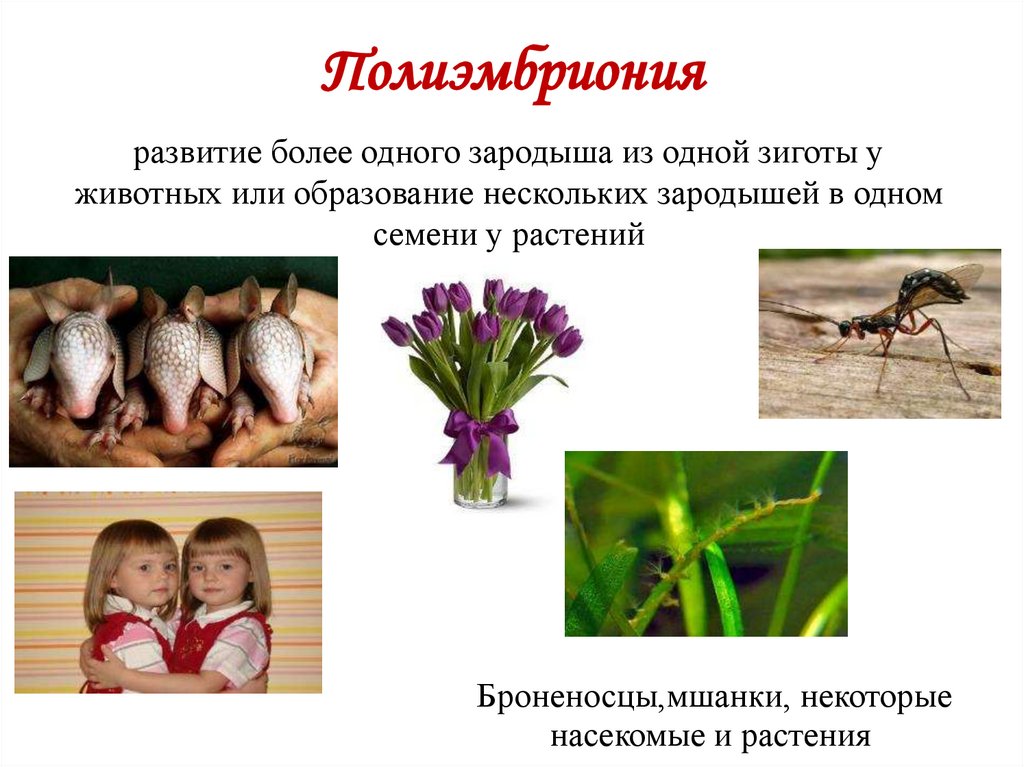 Полиэмбриония

развитие более одного зародыша из одной зиготы у животных или образование нескольких зародышей в одном семени у растений

Броненосцы,мшанки, некоторые насекомые и растения